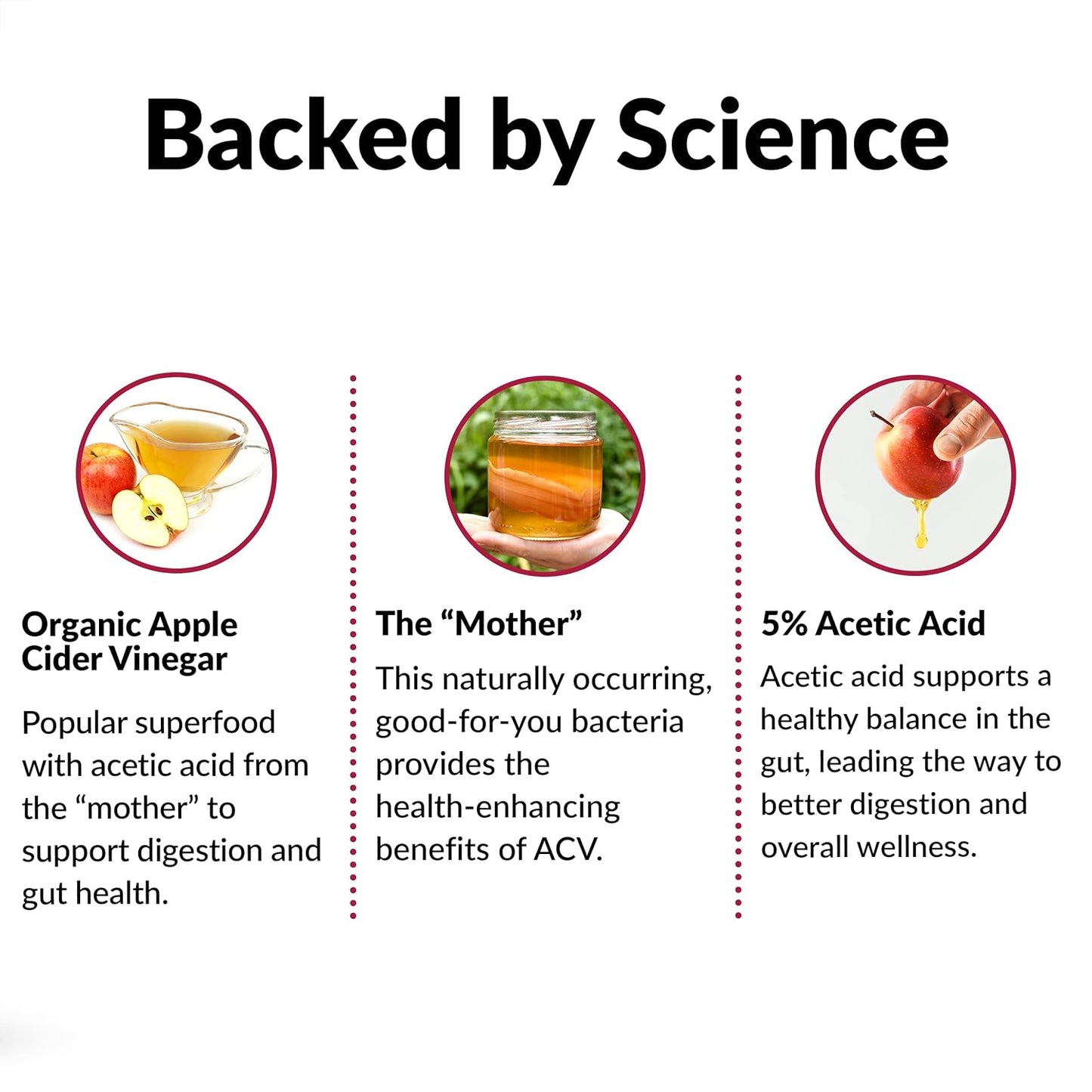 Backed by Science

Organic Apple Cider Vinegar

Popular superfood with acetic acid from the “mother” to support digestion and gut health.

The “Mother”

This naturally occurring, good-for-you bacteria provides the health-enhancing benefits of ACV.

5% Acetic Acid

Acetic acid supports a healthy balance in the gut, leading the way to better digestion and overall wellness.